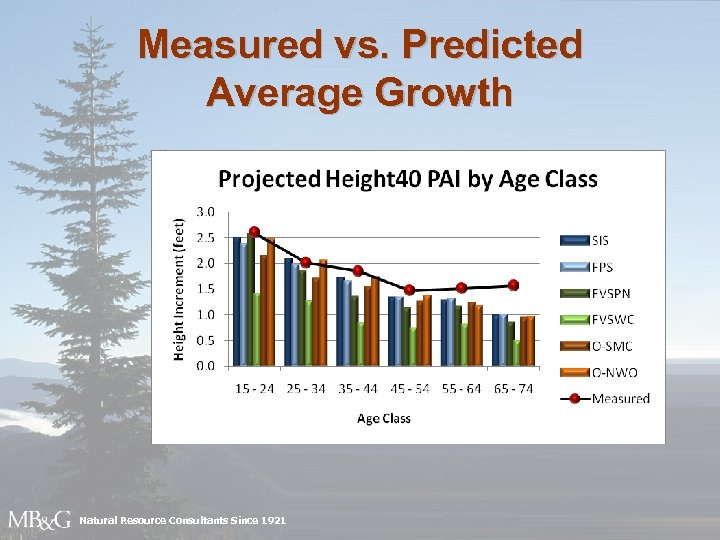 Measured vs. Predicted Average Growth

Projected Height40 PAI by Age Class

Height Increment (feet)

3.0
2.5
2.0
1.5
1.0
0.5
0.0

15 - 24
25 - 34
35 - 44
45 - 54
55 - 64
65 - 74

Age Class

SIS
FPS
FVSPN
FVSWC
O-SMC
O-NWO
Measured

MB&G Natural Resource Consultants Since 1921